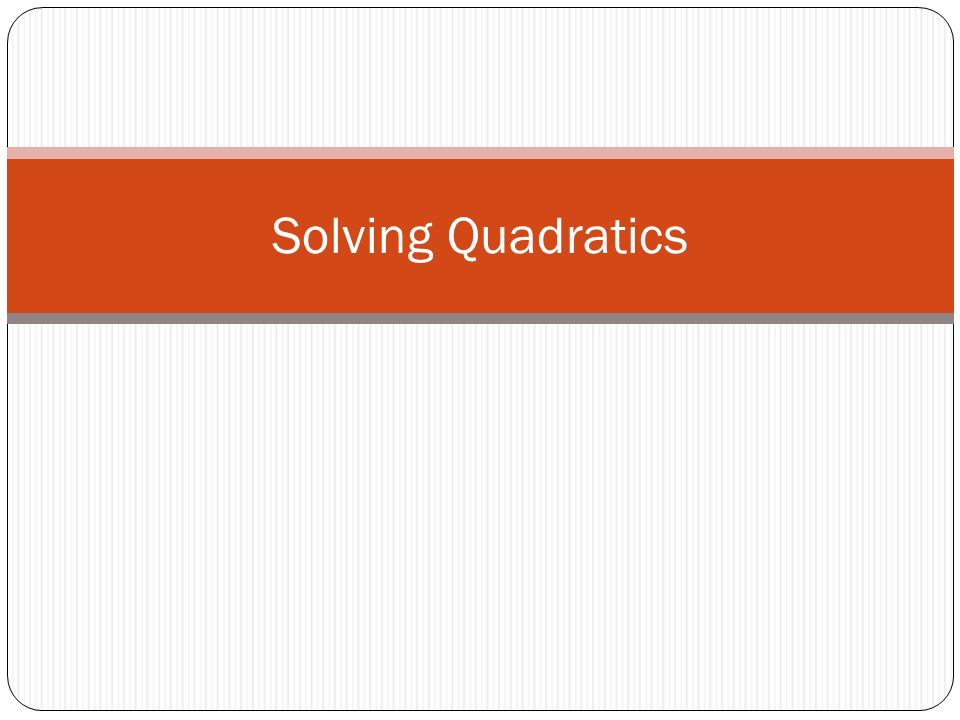 Solving Quadratics